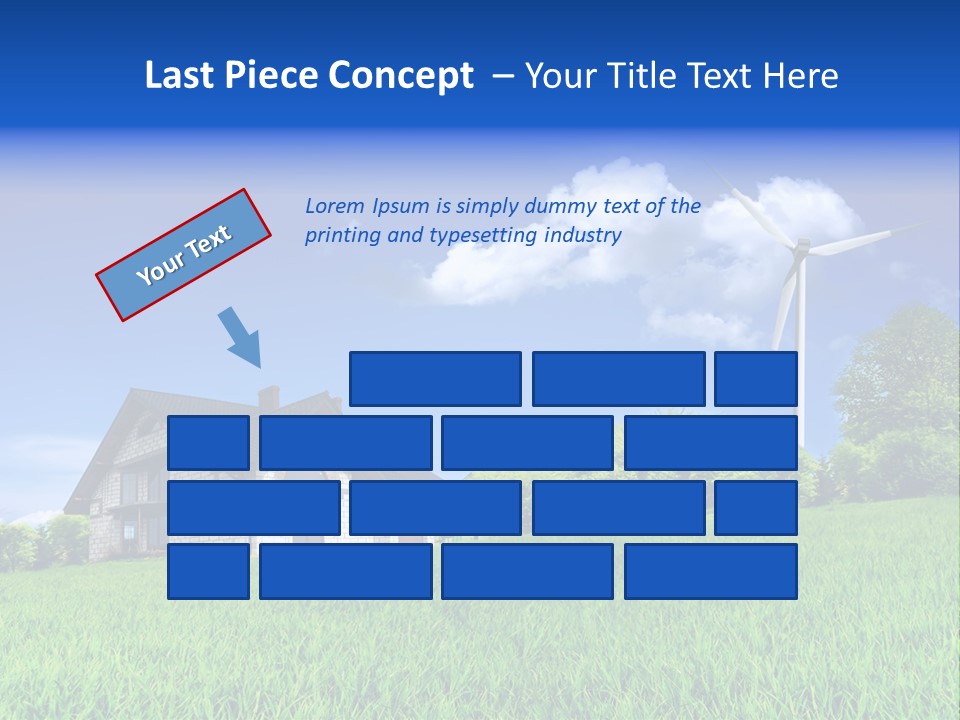 Last Piece Concept – Your Title Text Here

Your Text

Lorem Ipsum is simply dummy text of the printing and typesetting industry